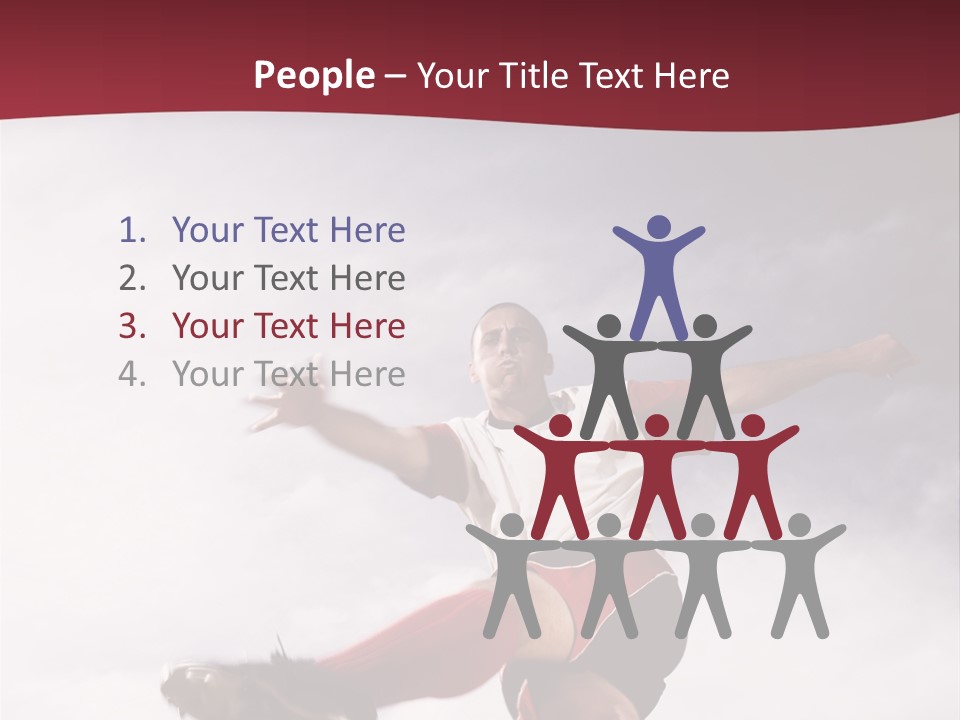 People – Your Title Text Here

1. Your Text Here
2. Your Text Here
3. Your Text Here
4. Your Text Here